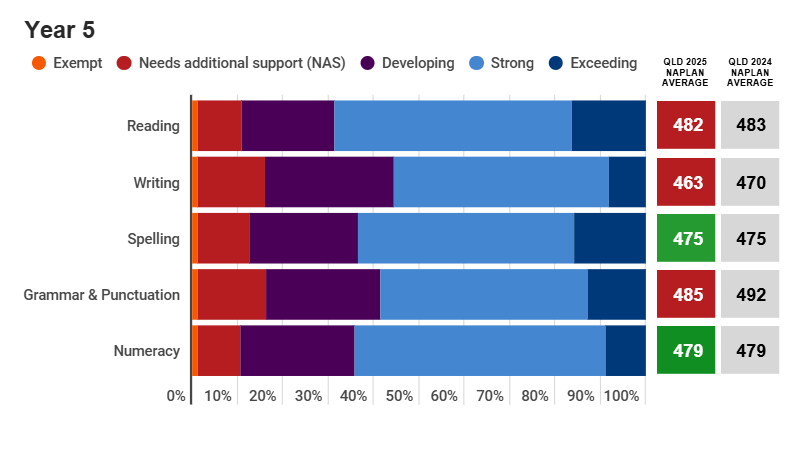 Year 5

Exempt Needs additional support (NAS) Developing Strong Exceeding

| | QLD 2025 NAPLAN AVERAGE | QLD 2024 NAPLAN AVERAGE |
|---|---|---|
| Reading | 482 | 483 |
| Writing | 463 | 470 |
| Spelling | 475 | 475 |
| Grammar & Punctuation | 485 | 492 |
| Numeracy | 479 | 479 |

0% 10% 20% 30% 40% 50% 60% 70% 80% 90% 100%